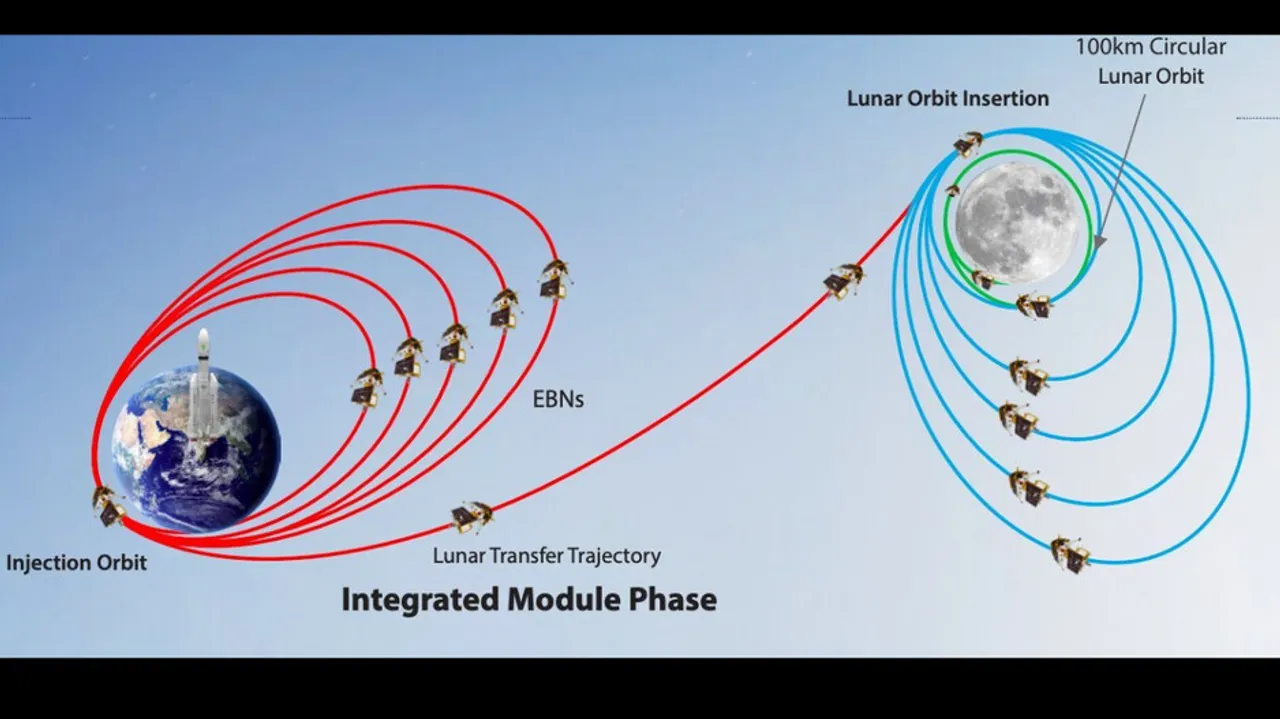 100km Circular Lunar Orbit

Lunar Orbit Insertion

EBNs

Injection Orbit

Lunar Transfer Trajectory

Integrated Module Phase